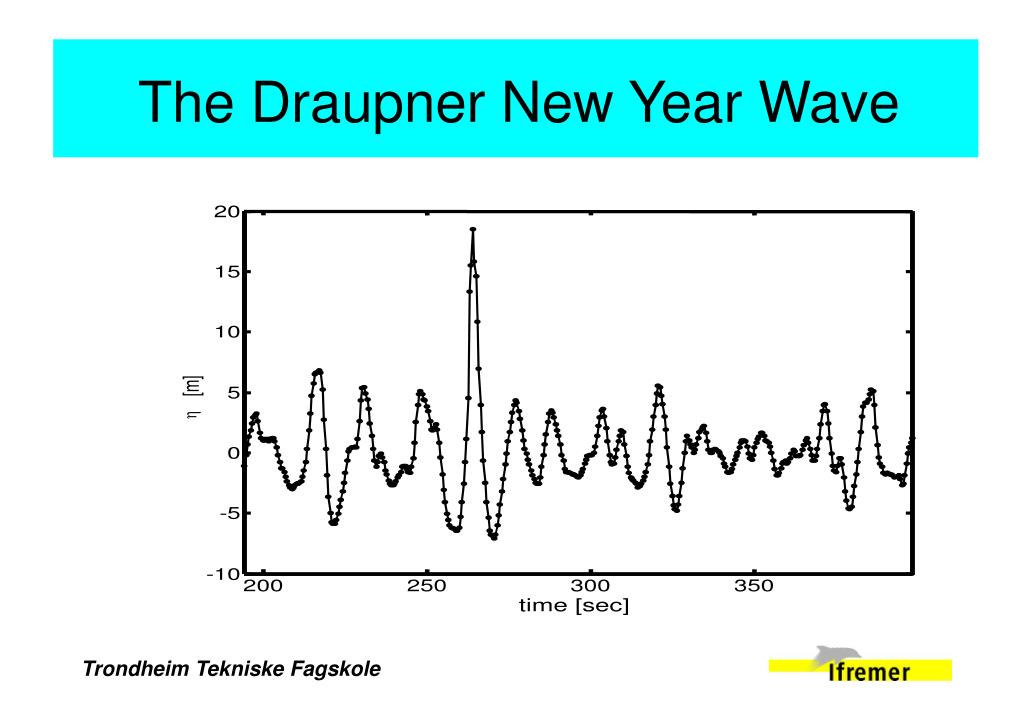 The Draupner New Year Wave

20
15
10
5
0
-5
-10
$\eta$ [m]
200
250
300
350
time [sec]

Trondheim Tekniske Fagskole

Ifremer